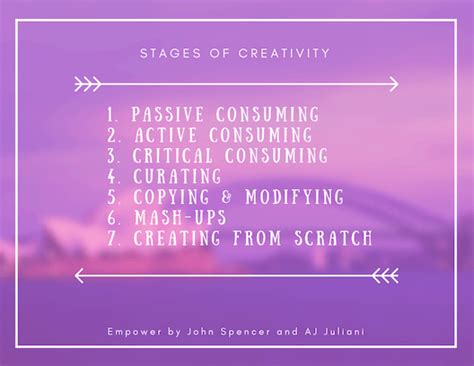 STAGES OF CREATIVITY

1. PASSIVE CONSUMING
2. ACTIVE CONSUMING
3. CRITICAL CONSUMING
4. CURATING
5. COPYING & MODIFYING
6. MASH-UPS
7. CREATING FROM SCRATCH

Empower by John Spencer and AJ Juliani